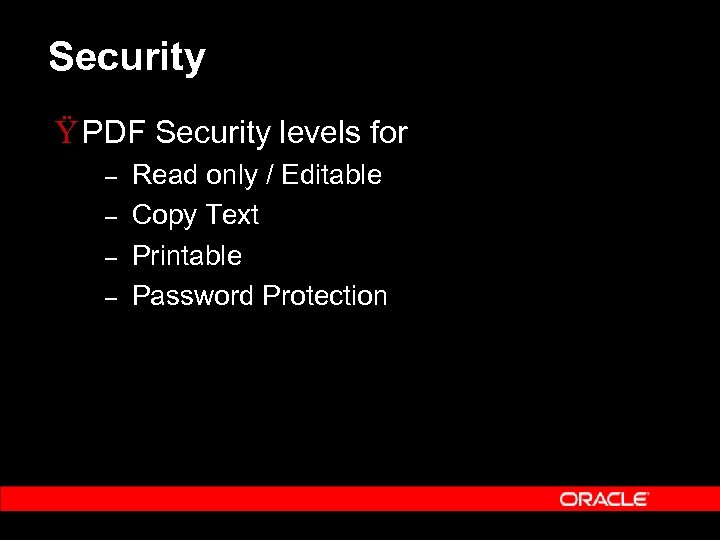 Security

Ÿ PDF Security levels for

– Read only / Editable
– Copy Text
– Printable
– Password Protection

ORACLE